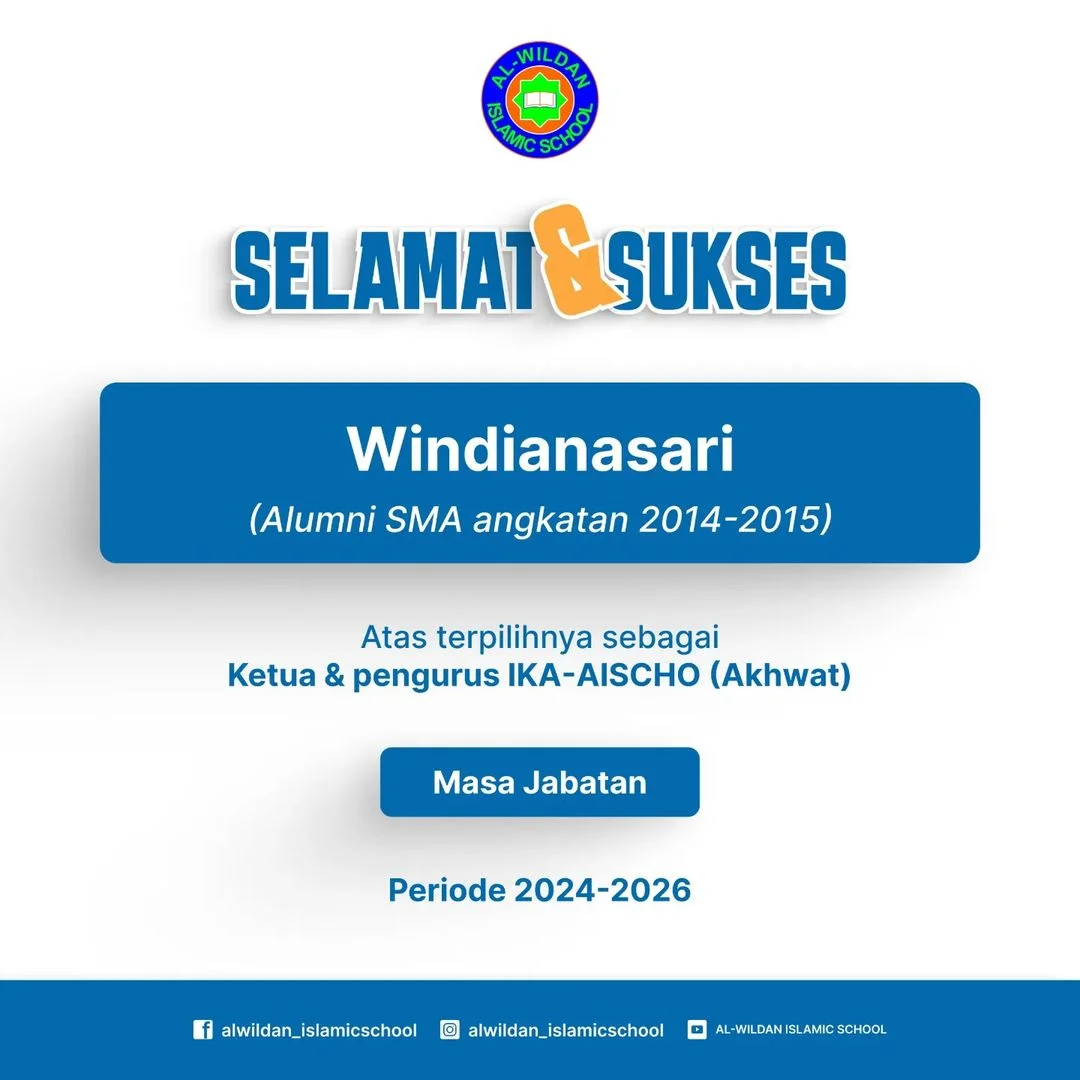 AL-WILDAN ISLAMIC SCHOOL

SELAMAT & SUKSES

Windianasari
(Alumni SMA angkatan 2014-2015)

Atas terpilihnya sebagai
Ketua & pengurus IKA-AISCHO (Akhwat)

Masa Jabatan

Periode 2024-2026

alwildan_islamicschool alwildan_islamicschool AL-WILDAN ISLAMIC SCHOOL